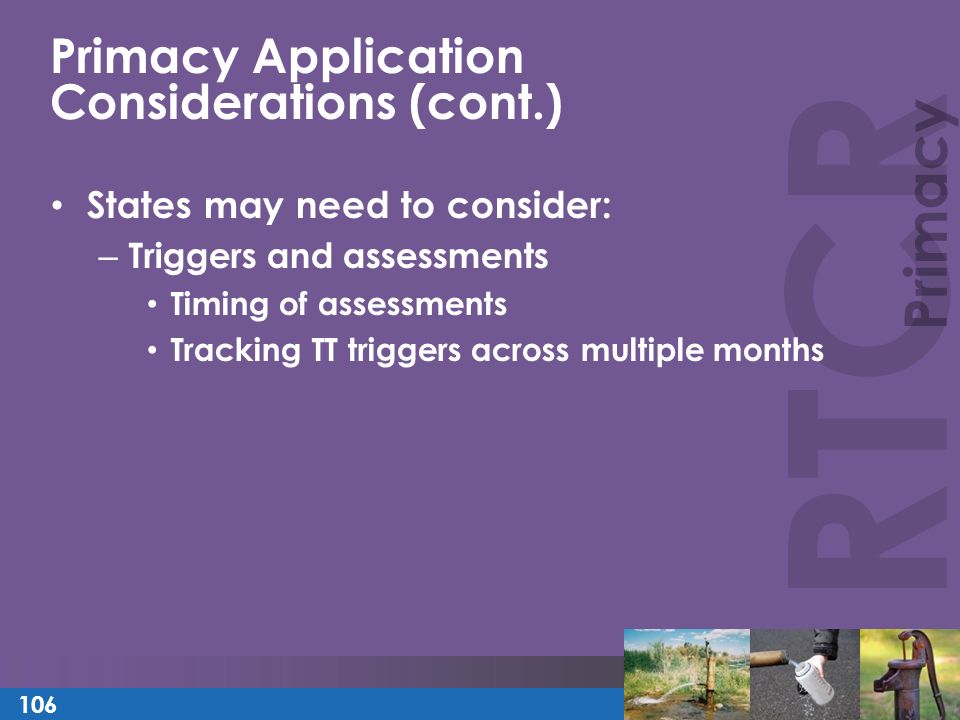 Primacy Application Considerations (cont.)

• States may need to consider:
– Triggers and assessments
• Timing of assessments
• Tracking TT triggers across multiple months

RTCR Primacy

106